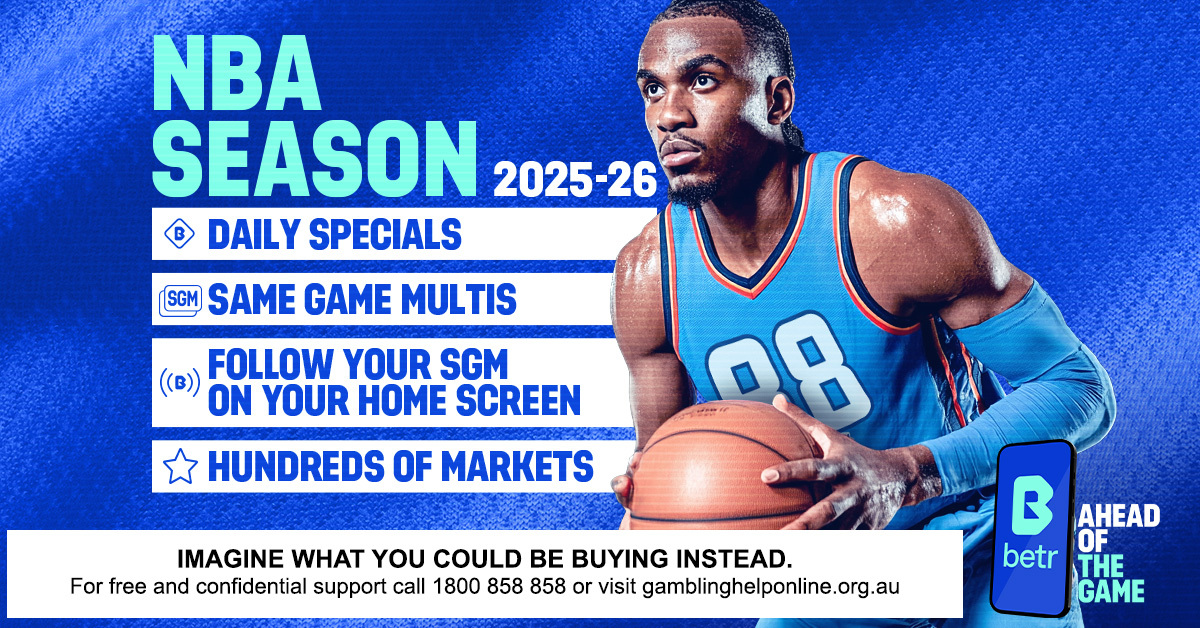 NBA SEASON 2025-26

DAILY SPECIALS

SGM SAME GAME MULTIS

FOLLOW YOUR SGM ON YOUR HOME SCREEN

HUNDREDS OF MARKETS

88

IMAGINE WHAT YOU COULD BE BUYING INSTEAD.
For free and confidential support call 1800 858 858 or visit gamblinghelponline.org.au

betr

AHEAD OF THE GAME